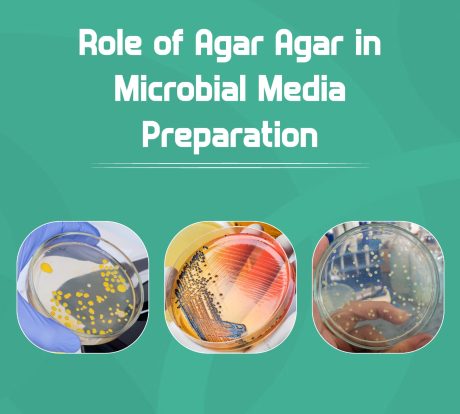 Role of Agar Agar in Microbial Media Preparation